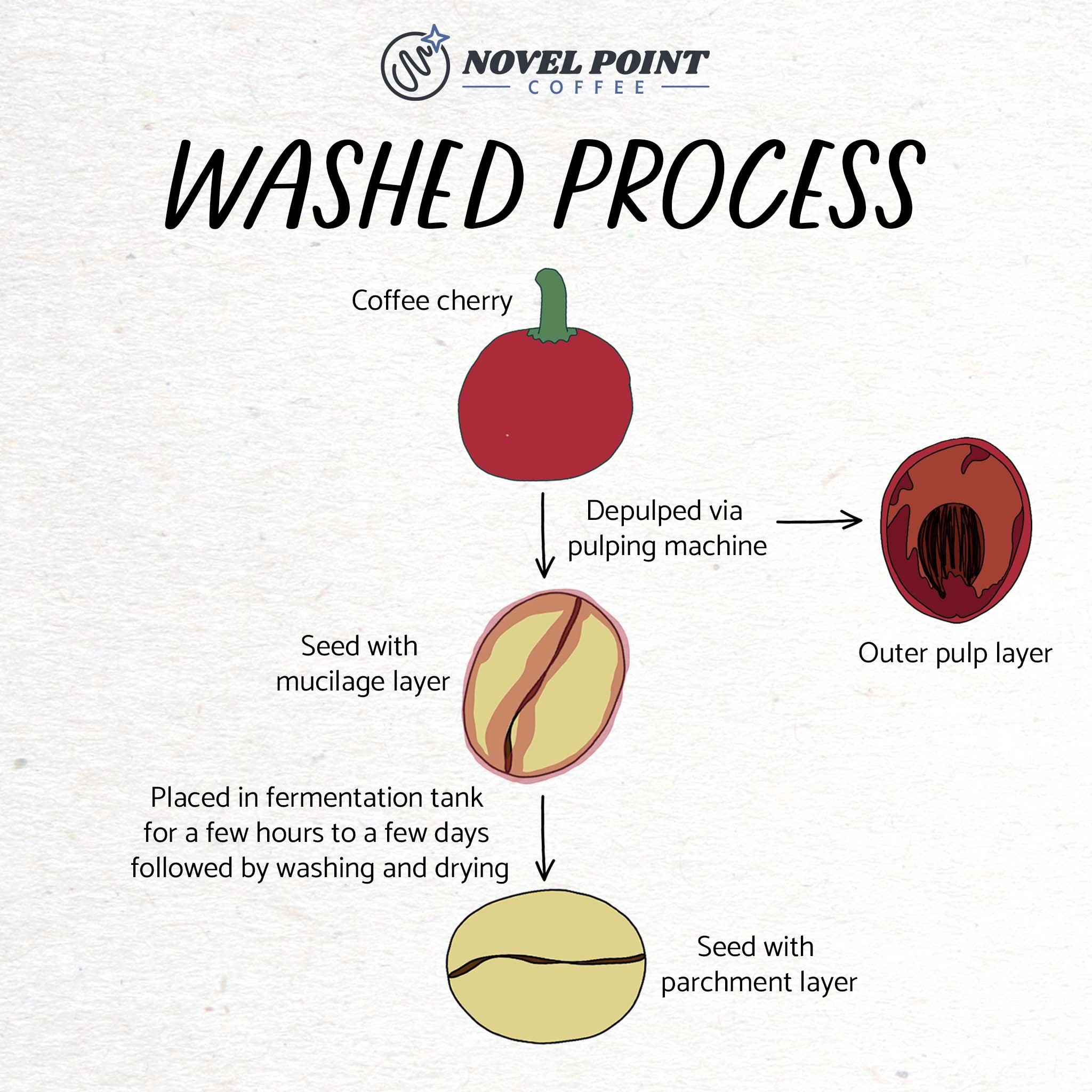 NOVEL POINT
COFFEE

WASHED PROCESS

Coffee cherry

Depulped via pulping machine

Outer pulp layer

Seed with mucilage layer

Placed in fermentation tank for a few hours to a few days followed by washing and drying

Seed with parchment layer